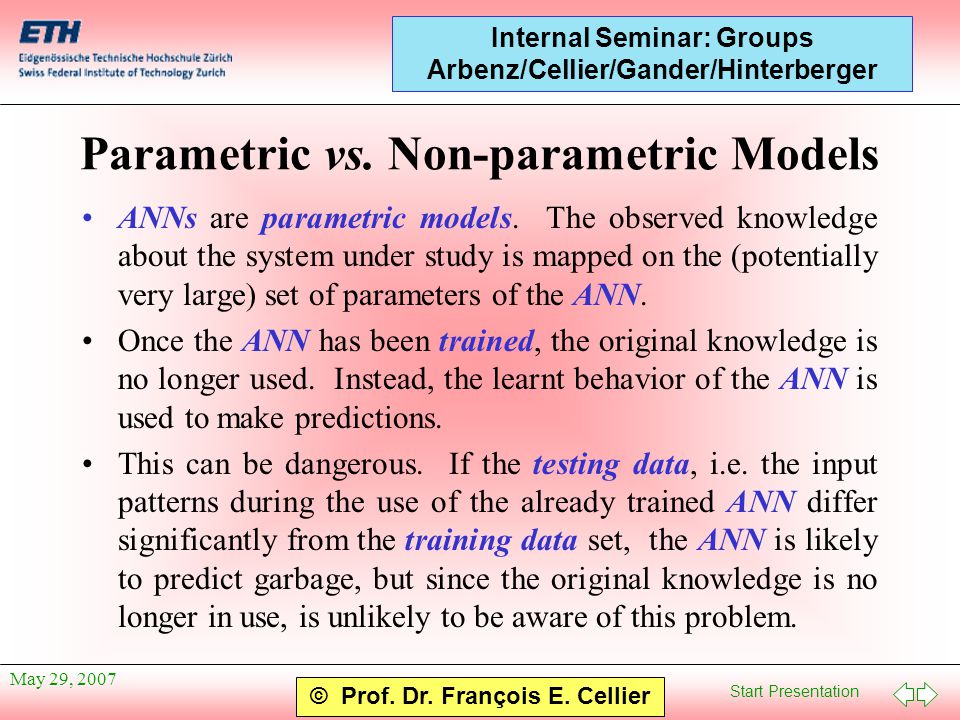 ETH
Eidgenössische Technische Hochschule Zürich
Swiss Federal Institute of Technology Zurich

Internal Seminar: Groups
Arbenz/Cellier/Gander/Hinterberger

Parametric vs. Non-parametric Models

• ANNs are parametric models. The observed knowledge about the system under study is mapped on the (potentially very large) set of parameters of the ANN.

• Once the ANN has been trained, the original knowledge is no longer used. Instead, the learnt behavior of the ANN is used to make predictions.

• This can be dangerous. If the testing data, i.e. the input patterns during the use of the already trained ANN differ significantly from the training data set, the ANN is likely to predict garbage, but since the original knowledge is no longer in use, is unlikely to be aware of this problem.

May 29, 2007

© Prof. Dr. François E. Cellier

Start Presentation